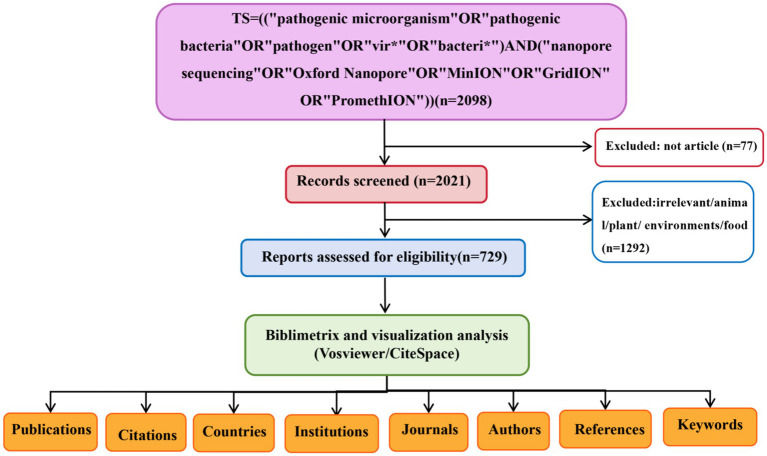 TS=(("pathogenic microorganism"OR"pathogenic bacteria"OR"pathogen"OR"vir*"OR"bacteri*")AND("nanopore sequencing"OR"Oxford Nanopore"OR"MinION"OR"GridION" OR"PromethION"))(n=2098)

Excluded: not article (n=77)

Records screened (n=2021)

Excluded:irrelevant/animal/plant/ environments/food (n=1292)

Reports assessed for eligibility(n=729)

Biblimetrix and visualization analysis (Vosviewer/CiteSpace)

Publications

Citations

Countries

Institutions

Journals

Authors

References

Keywords